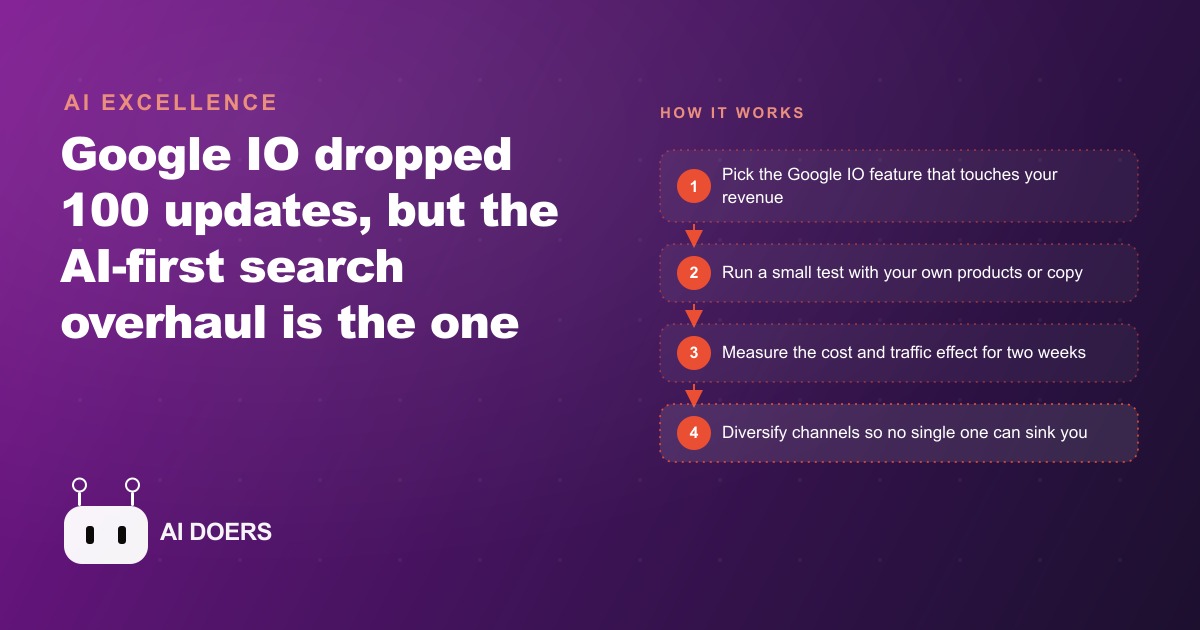 AI EXCELLENCE

Google IO dropped 100 updates, but the AI-first search overhaul is the one

AI DOERS

HOW IT WORKS

1 Pick the Google IO feature that touches your revenue

2 Run a small test with your own products or copy

3 Measure the cost and traffic effect for two weeks

4 Diversify channels so no single one can sink you